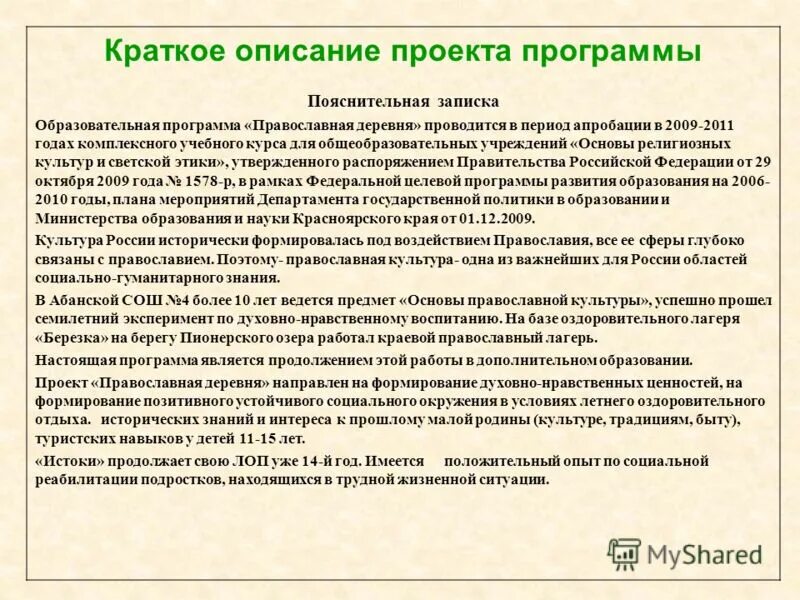 Краткое описание проекта программы

Пояснительная записка

Образовательная программа «Православная деревня» проводится в период апробации в 2009-2011 годах комплексного учебного курса для общеобразовательных учреждений «Основы религиозных культур и светской этики», утвержденного распоряжением Правительства Российской Федерации от 29 октября 2009 года № 1578-р, в рамках Федеральной целевой программы развития образования на 2006-2010 годы, плана мероприятий Департамента государственной политики в образовании и Министерства образования и науки Красноярского края от 01.12.2009.

Культура России исторически формировалась под воздействием Православия, все ее сферы глубоко связаны с православием. Поэтому- православная культура- одна из важнейших для России областей социально-гуманитарного знания.

В Абанской СОШ №4 более 10 лет ведется предмет «Основы православной культуры», успешно прошел семилетний эксперимент по духовно-нравственному воспитанию. На базе оздоровительного лагеря «Березка» на берегу Пионерского озера работал краевой православный лагерь.

Настоящая программа является продолжением этой работы в дополнительном образовании.

Проект «Православная деревня» направлен на формирование духовно-нравственных ценностей, на формирование позитивного устойчивого социального окружения в условиях летнего оздоровительного отдыха. исторических знаний и интереса к прошлому малой родины (культуре, традициям, быту), туристских навыков у детей 11-15 лет.

«Истоки» продолжает свою ЛОП уже 14-й год. Имеется положительный опыт по социальной реабилитации подростков, находящихся в трудной жизненной ситуации.

MyShared